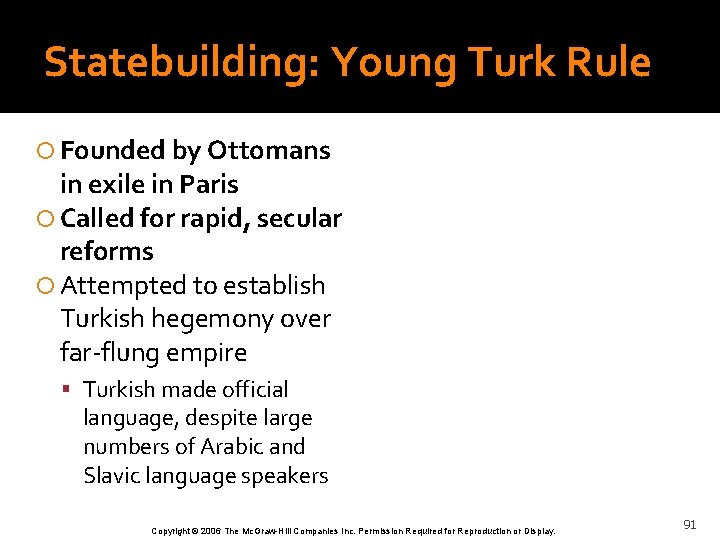 Statebuilding: Young Turk Rule

Founded by Ottomans in exile in Paris

Called for rapid, secular reforms

Attempted to establish Turkish hegemony over far-flung empire

Turkish made official language, despite large numbers of Arabic and Slavic language speakers

Copyright © 2006 The McGraw-Hill Companies Inc. Permission Required for Reproduction or Display.

91